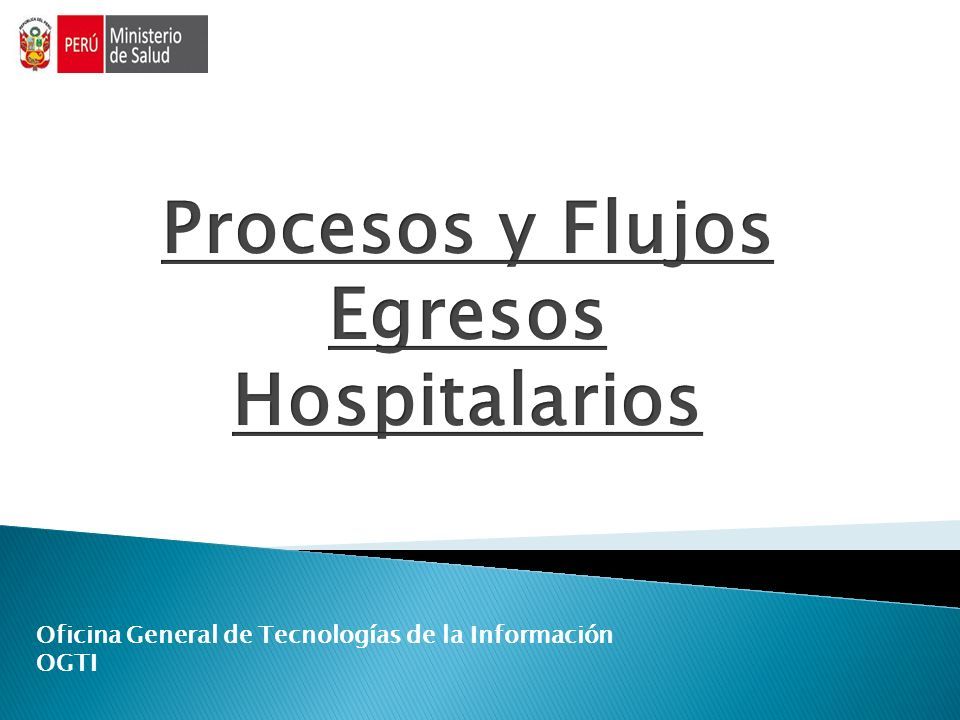 PERÚ Ministerio de Salud

Procesos y Flujos Egresos Hospitalarios

Oficina General de Tecnologías de la Información
OGTI